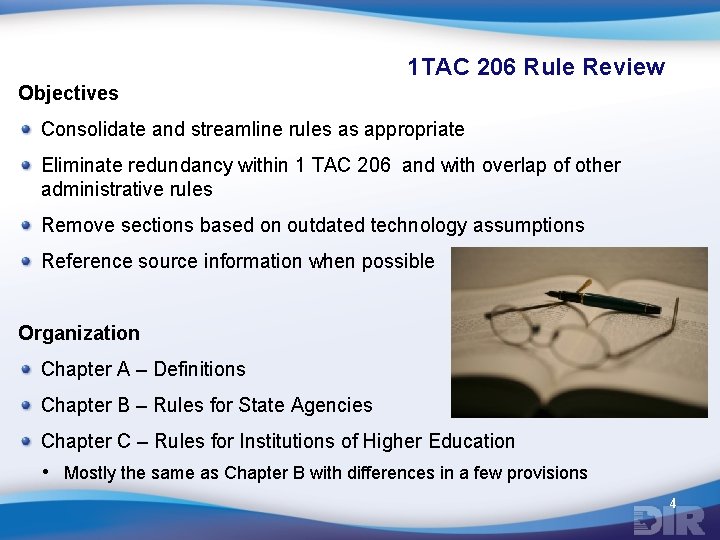 1TAC 206 Rule Review

Objectives

Consolidate and streamline rules as appropriate

Eliminate redundancy within 1 TAC 206 and with overlap of other administrative rules

Remove sections based on outdated technology assumptions

Reference source information when possible

Organization

Chapter A – Definitions

Chapter B – Rules for State Agencies

Chapter C – Rules for Institutions of Higher Education

• Mostly the same as Chapter B with differences in a few provisions

4

DIR